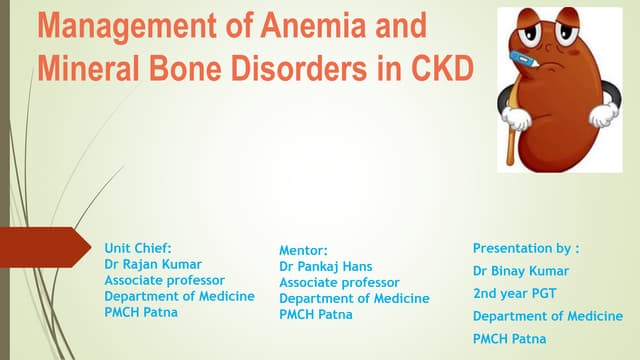 Management of Anemia and Mineral Bone Disorders in CKD

Unit Chief:
Dr Rajan Kumar
Associate professor
Department of Medicine
PMCH Patna

Mentor:
Dr Pankaj Hans
Associate professor
Department of Medicine
PMCH Patna

Presentation by :
Dr Binay Kumar
2nd year PGT
Department of Medicine
PMCH Patna